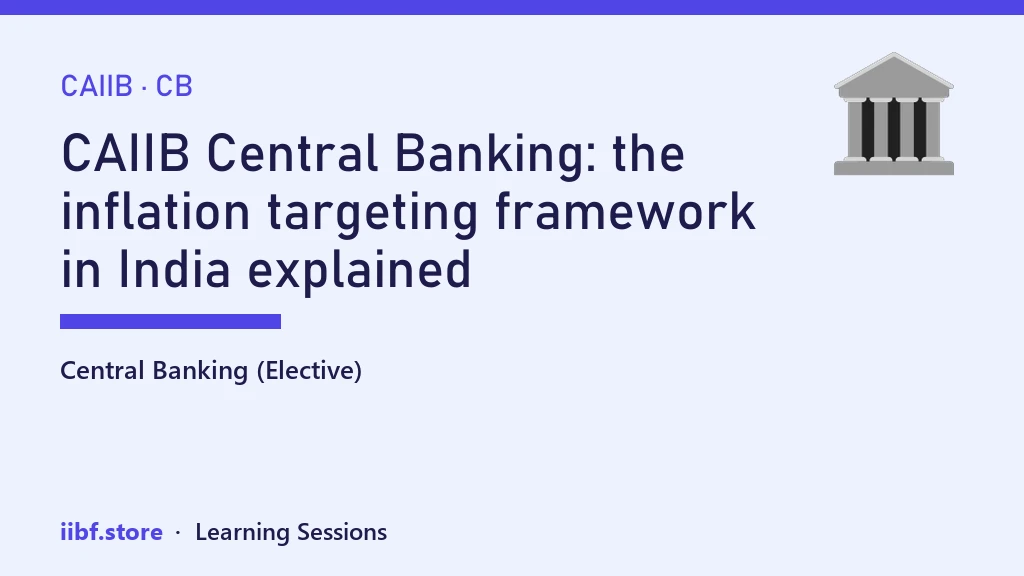 CAIIB · CB

CAIIB Central Banking: the inflation targeting framework in India explained

Central Banking (Elective)

iibf.store · Learning Sessions